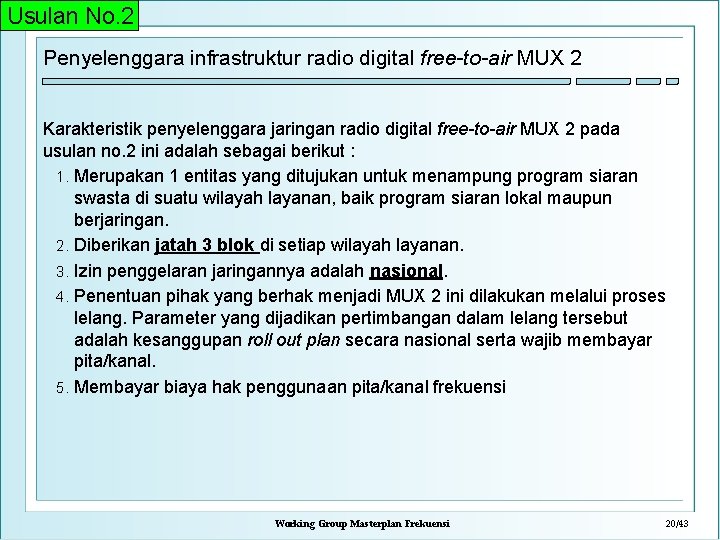 Usulan No.2

Penyelenggara infrastruktur radio digital free-to-air MUX 2

Karakteristik penyelenggara jaringan radio digital free-to-air MUX 2 pada usulan no.2 ini adalah sebagai berikut :

1. Merupakan 1 entitas yang ditujukan untuk menampung program siaran swasta di suatu wilayah layanan, baik program siaran lokal maupun berjaringan.
2. Diberikan jatah 3 blok di setiap wilayah layanan.
3. Izin penggelaran jaringannya adalah nasional.
4. Penentuan pihak yang berhak menjadi MUX 2 ini dilakukan melalui proses lelang. Parameter yang dijadikan pertimbangan dalam lelang tersebut adalah kesanggupan roll out plan secara nasional serta wajib membayar pita/kanal.
5. Membayar biaya hak penggunaan pita/kanal frekuensi

Working Group Masterplan Frekuensi

20/43